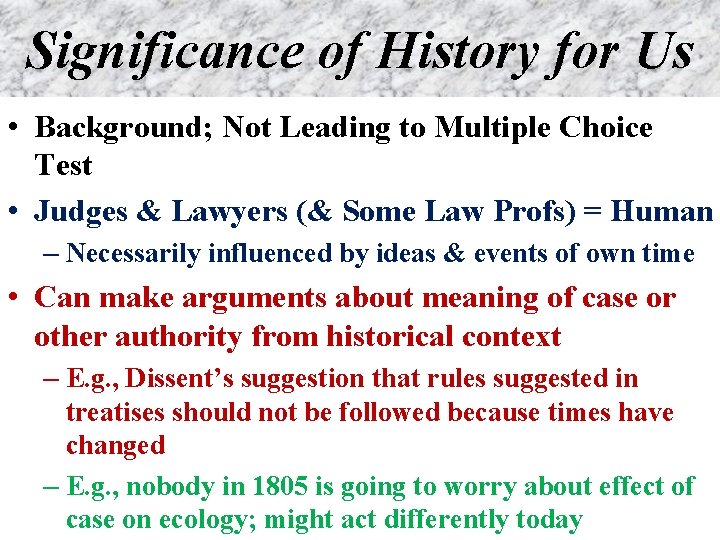 Significance of History for Us

• Background; Not Leading to Multiple Choice Test

• Judges & Lawyers (& Some Law Profs) = Human

– Necessarily influenced by ideas & events of own time

• Can make arguments about meaning of case or other authority from historical context

– E.g., Dissent's suggestion that rules suggested in treatises should not be followed because times have changed

– E.g., nobody in 1805 is going to worry about effect of case on ecology; might act differently today